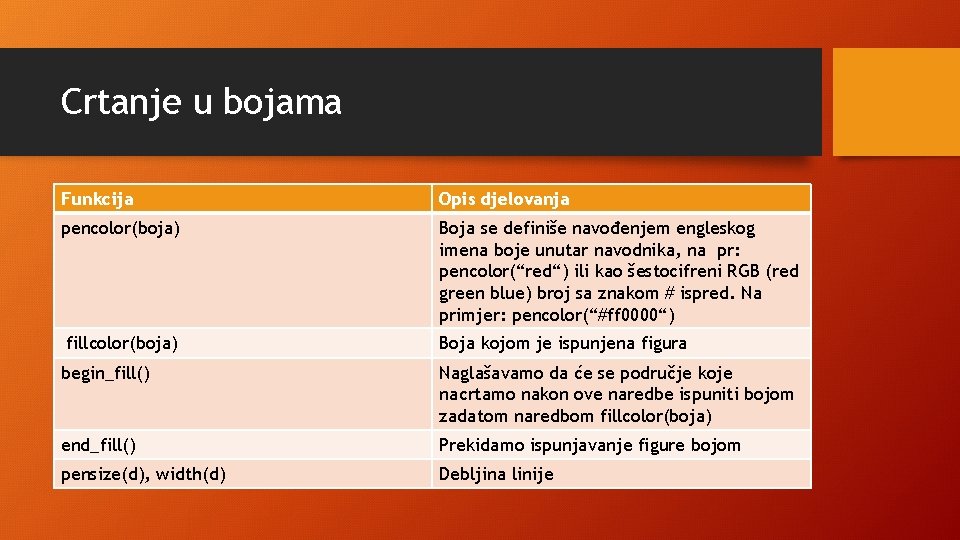 Crtanje u bojama

| Funkcija | Opis djelovanja |
|---|---|
| pencolor(boja) | Boja se definiše navođenjem engleskog imena boje unutar navodnika, na pr: pencolor(“red“) ili kao šestocifreni RGB (red green blue) broj sa znakom # ispred. Na primjer: pencolor(“#ff0000“) |
| fillcolor(boja) | Boja kojom je ispunjena figura |
| begin_fill() | Naglašavamo da će se područje koje nacrtamo nakon ove naredbe ispuniti bojom zadatom naredbom fillcolor(boja) |
| end_fill() | Prekidamo ispunjavanje figure bojom |
| pensize(d), width(d) | Debljina linije |